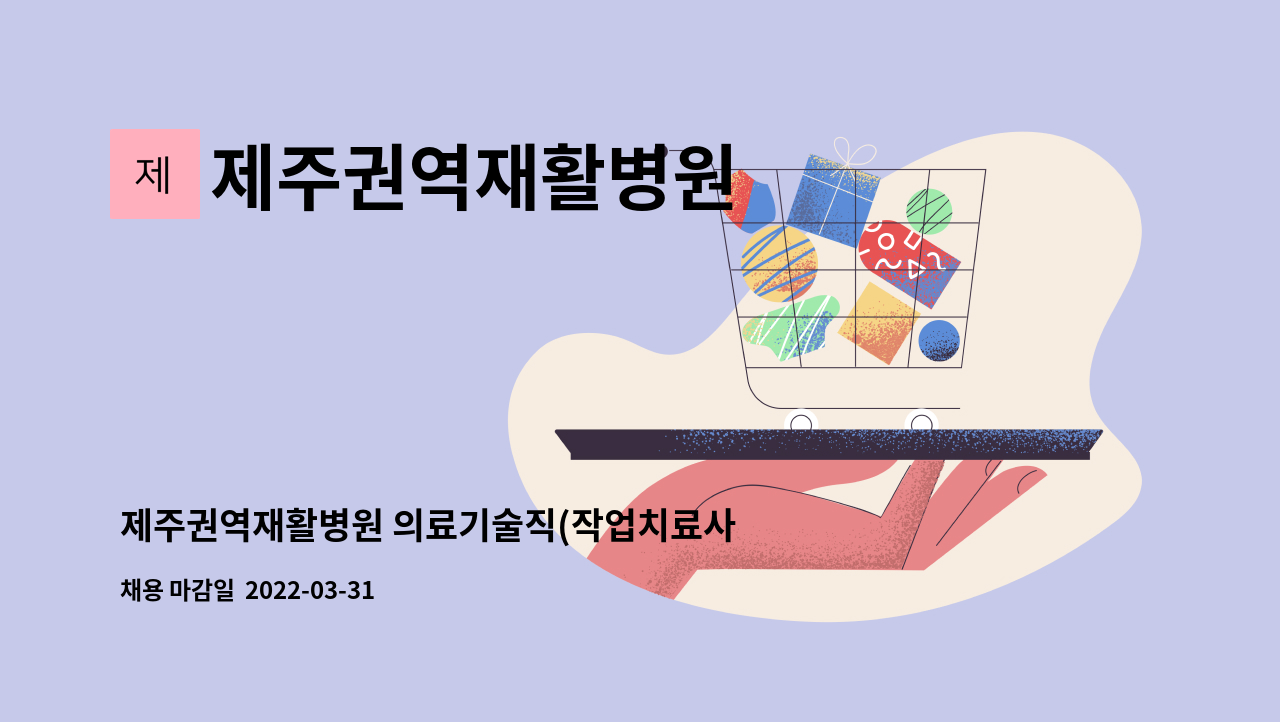 제 제주권역재활병원

제주권역재활병원 의료기술직(작업치료사

채용 마감일 2022-03-31